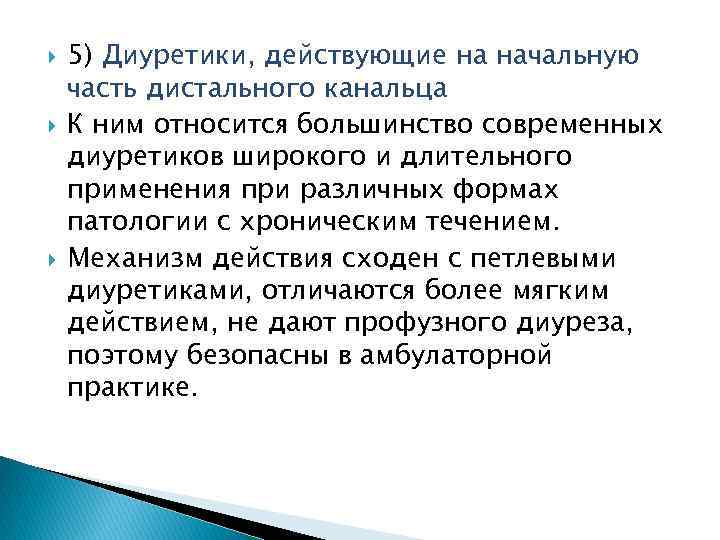 5) Диуретики, действующие на начальную часть дистального канальца

К ним относится большинство современных диуретиков широкого и длительного применения при различных формах патологии с хроническим течением.

Механизм действия сходен с петлевыми диуретиками, отличаются более мягким действием, не дают профузного диуреза, поэтому безопасны в амбулаторной практике.